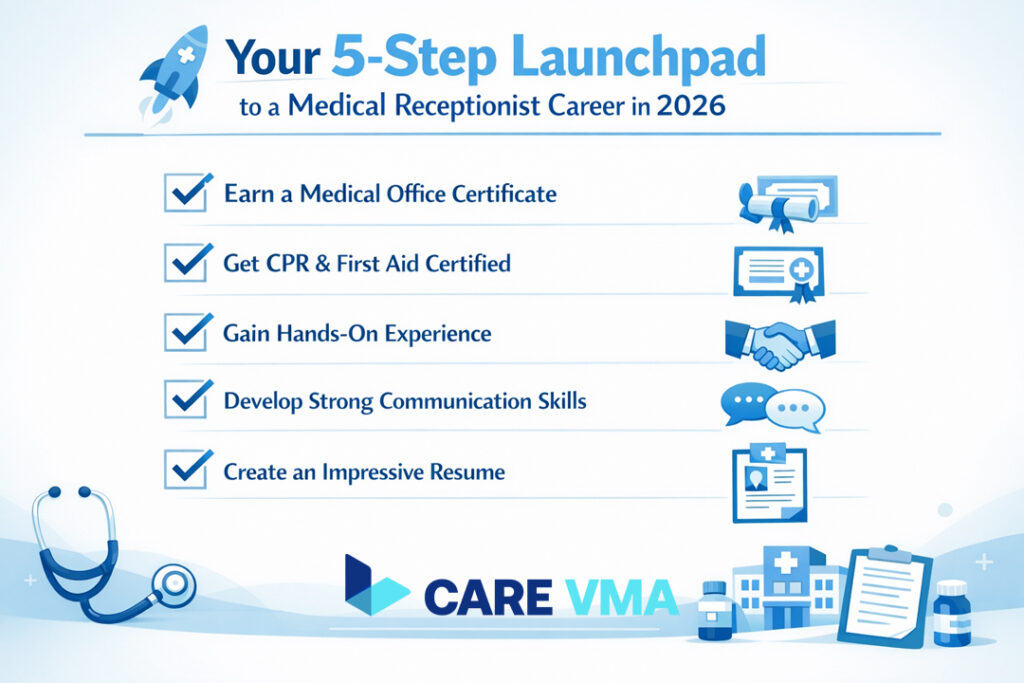 Your 5-Step Launchpad
to a Medical Receptionist Career in 2026

Earn a Medical Office Certificate

Get CPR & First Aid Certified

Gain Hands-On Experience

Develop Strong Communication Skills

Create an Impressive Resume

CARE VMA